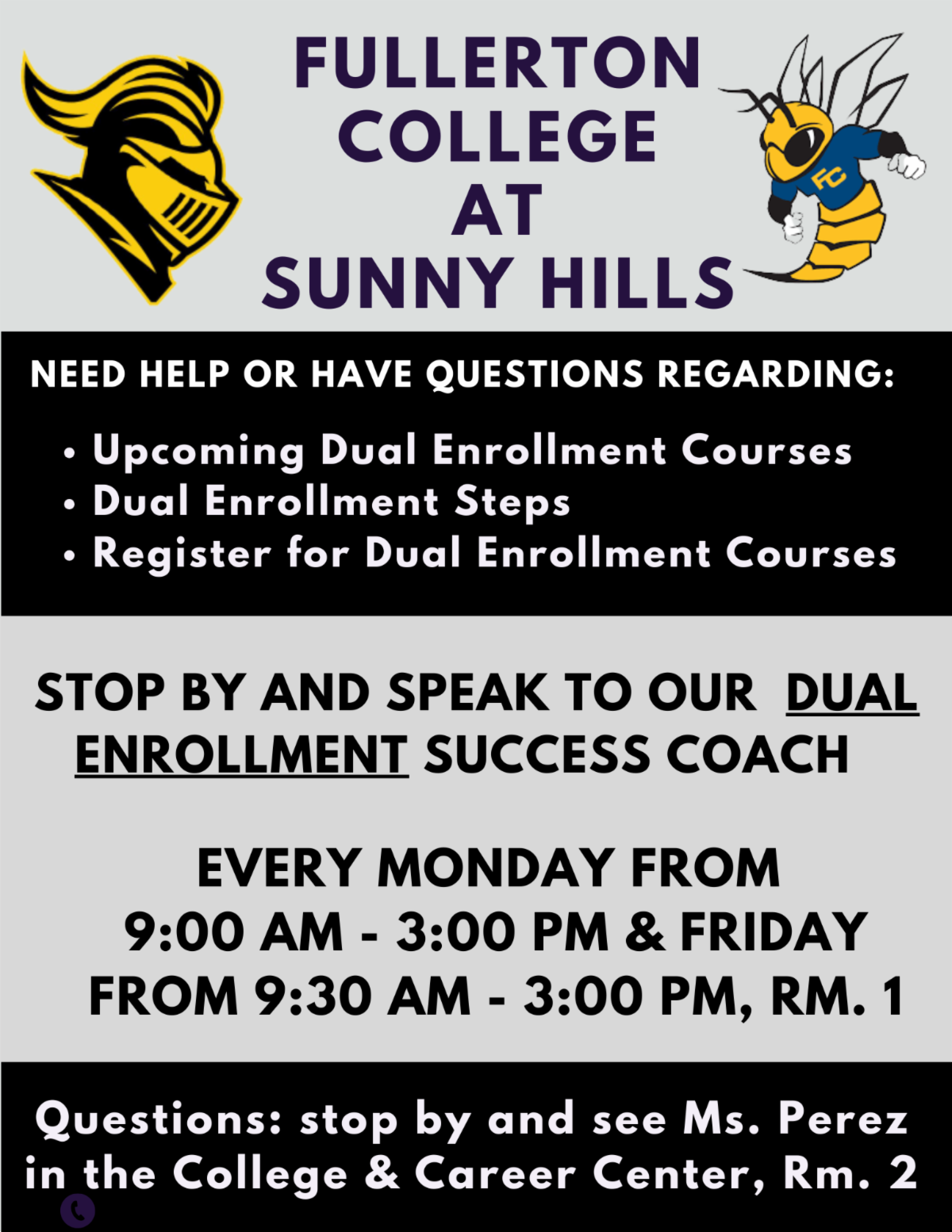 FULLERTON COLLEGE AT SUNNY HILLS

FC

NEED HELP OR HAVE QUESTIONS REGARDING:

• Upcoming Dual Enrollment Courses
• Dual Enrollment Steps
• Register for Dual Enrollment Courses

STOP BY AND SPEAK TO OUR DUAL ENROLLMENT SUCCESS COACH

EVERY MONDAY FROM 9:00 AM - 3:00 PM & FRIDAY FROM 9:30 AM - 3:00 PM, RM. 1

Questions: stop by and see Ms. Perez in the College & Career Center, Rm. 2